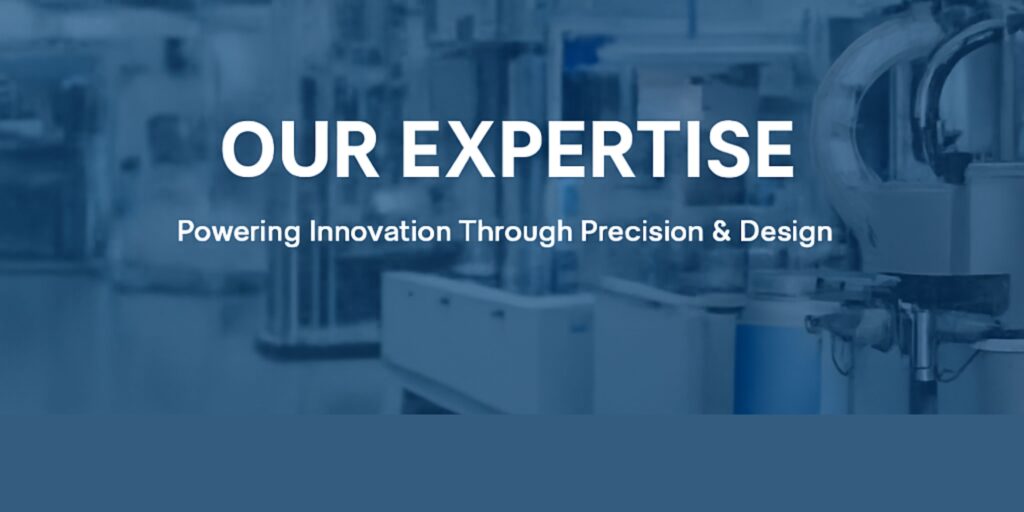 OUR EXPERTISE

Powering Innovation Through Precision & Design